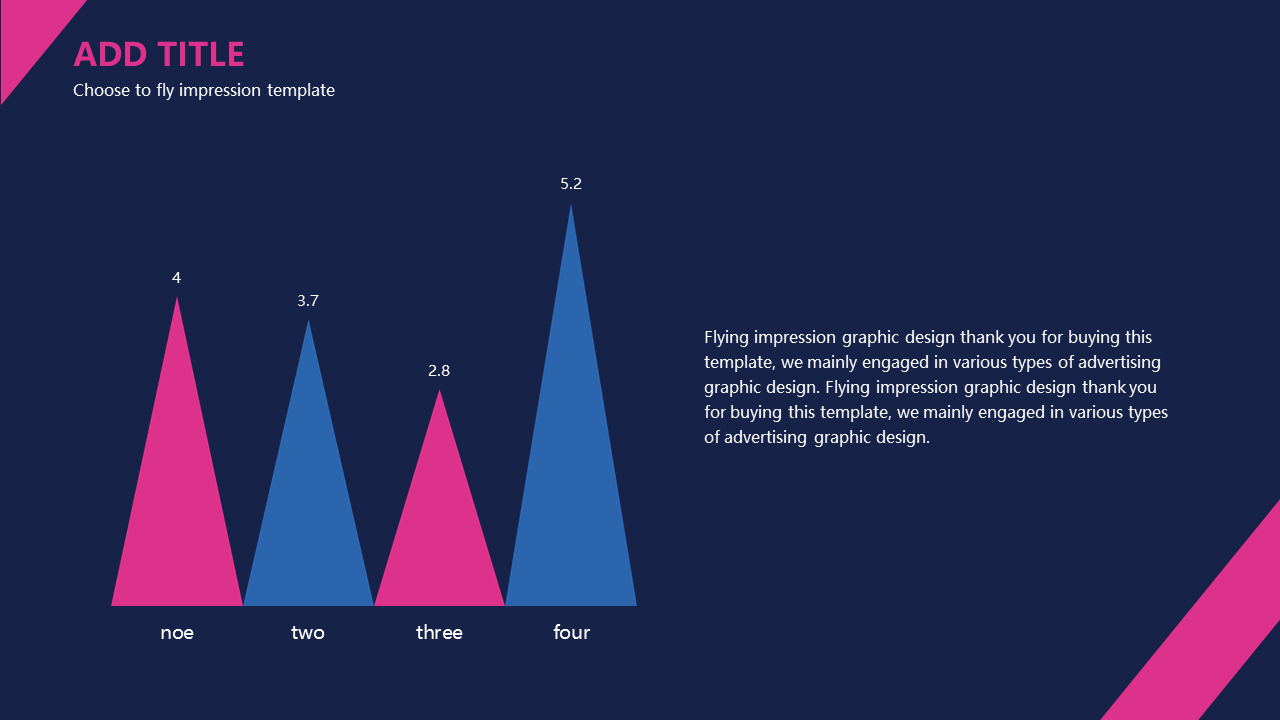 ADD TITLE
Choose to fly impression template

4
3.7
2.8
5.2

noe
two
three
four

Flying impression graphic design thank you for buying this template, we mainly engaged in various types of advertising graphic design. Flying impression graphic design thank you for buying this template, we mainly engaged in various types of advertising graphic design.